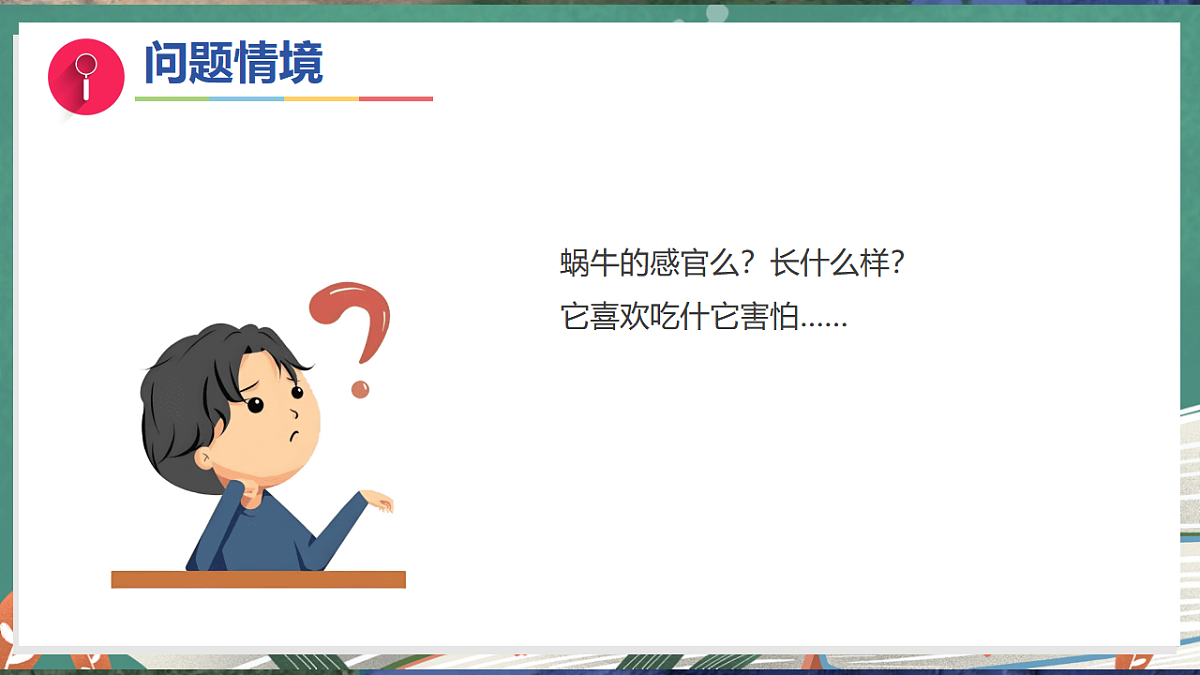 问题情境

蜗牛的感官么？长什么样？
它喜欢吃什它害怕……